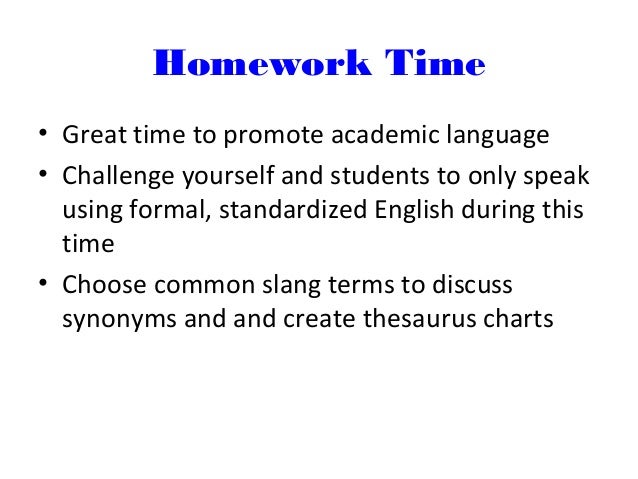 Homework Time

• Great time to promote academic language
• Challenge yourself and students to only speak using formal, standardized English during this time
• Choose common slang terms to discuss synonyms and and create thesaurus charts